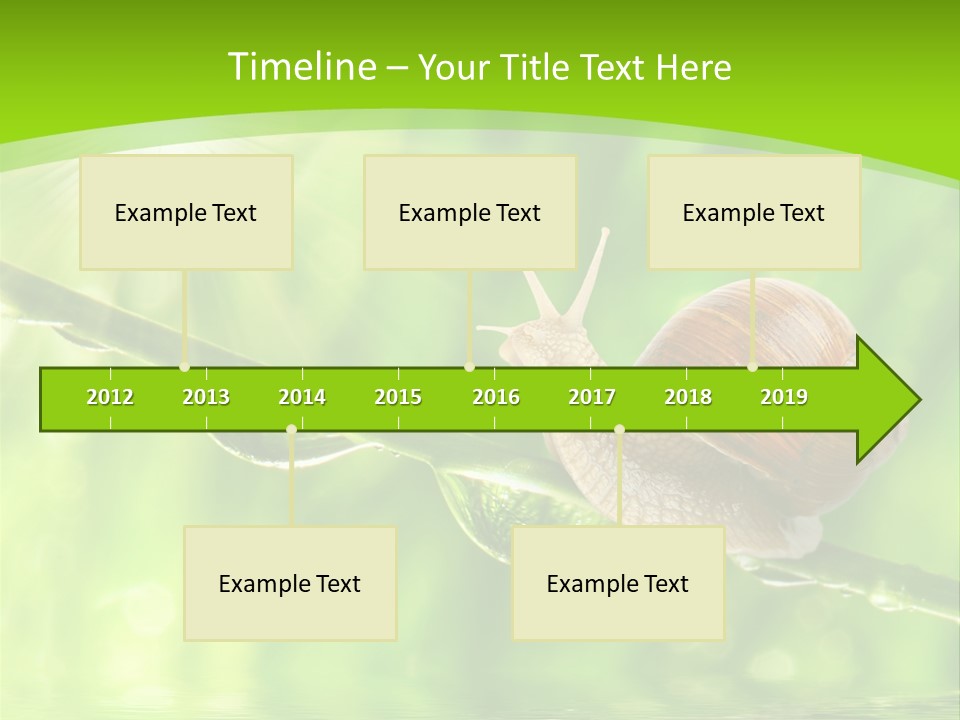 Timeline – Your Title Text Here

Example Text

Example Text

Example Text

2012 2013 2014 2015 2016 2017 2018 2019

Example Text

Example Text